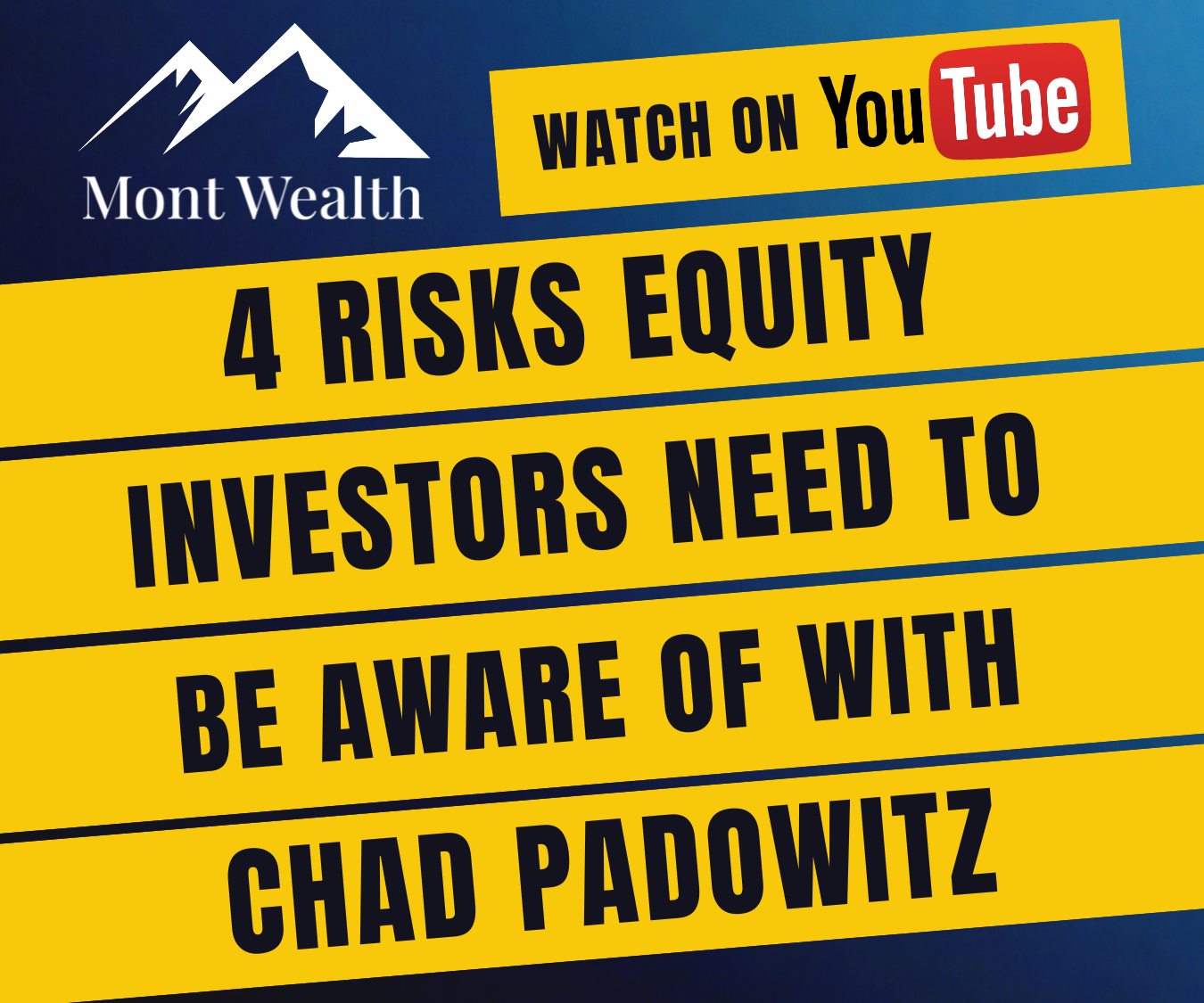 Mont Wealth

WATCH ON YouTube

4 RISKS EQUITY INVESTORS NEED TO BE AWARE OF WITH CHAD PADOWITZ